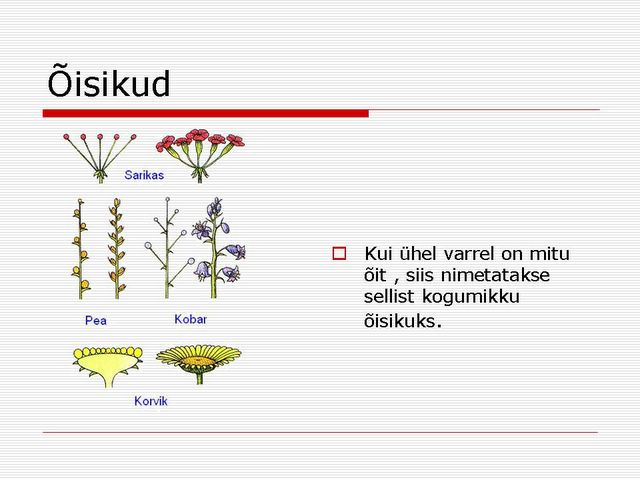 Õisikud

Sarikas

Pea

Kobar

Korvik

Kui ühel varrel on mitu õit , siis nimetatakse sellist kogumikku õisikuks.